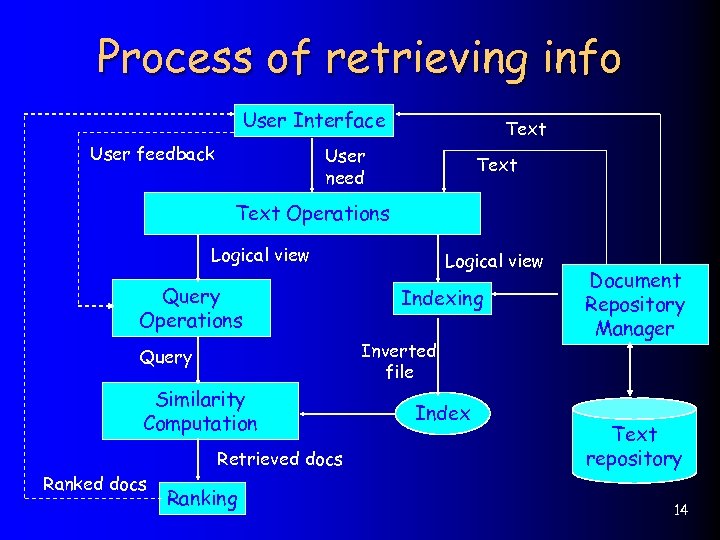 Process of retrieving info

User Interface

Text

User feedback

User need

Text

Text Operations

Logical view

Logical view

Query Operations

Indexing

Document Repository Manager

Query

Inverted file

Similarity Computation

Index

Text repository

Retrieved docs

Ranked docs

Ranking

14